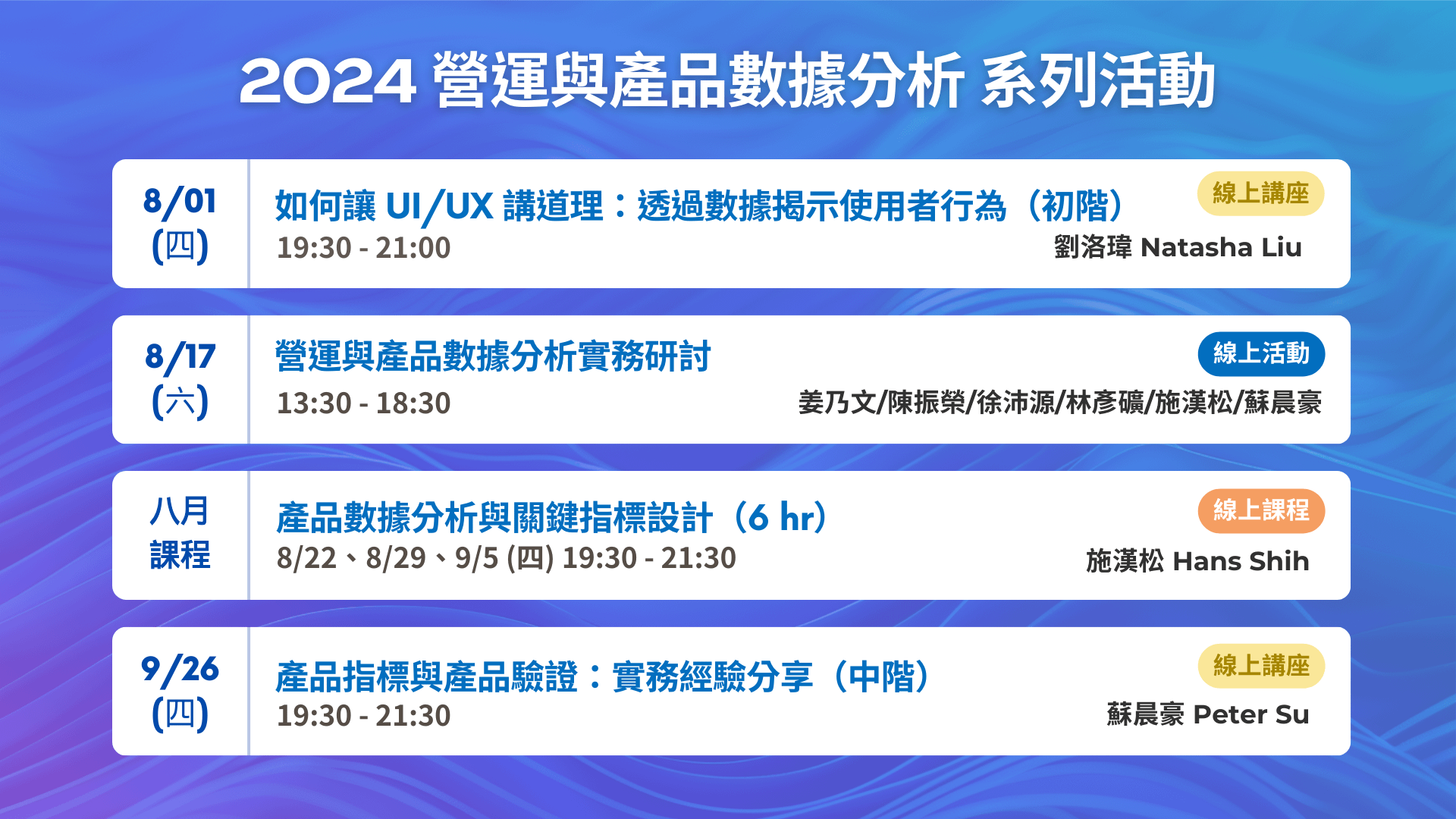 2024 營運與產品數據分析 系列活動

8/01
(四)
如何讓 UI/UX 講道理：透過數據揭示使用者行為（初階）
線上講座
19:30 - 21:00
劉洛瑋 Natasha Liu

8/17
(六)
營運與產品數據分析實務研討
線上活動
13:30 - 18:30
姜乃文/陳振榮/徐沛源/林彥礦/施漢松/蘇晨豪

八月
課程
產品數據分析與關鍵指標設計（6 hr）
線上課程
8/22、8/29、9/5 (四) 19:30 - 21:30
施漢松 Hans Shih

9/26
(四)
產品指標與產品驗證：實務經驗分享（中階）
線上講座
19:30 - 21:30
蘇晨豪 Peter Su